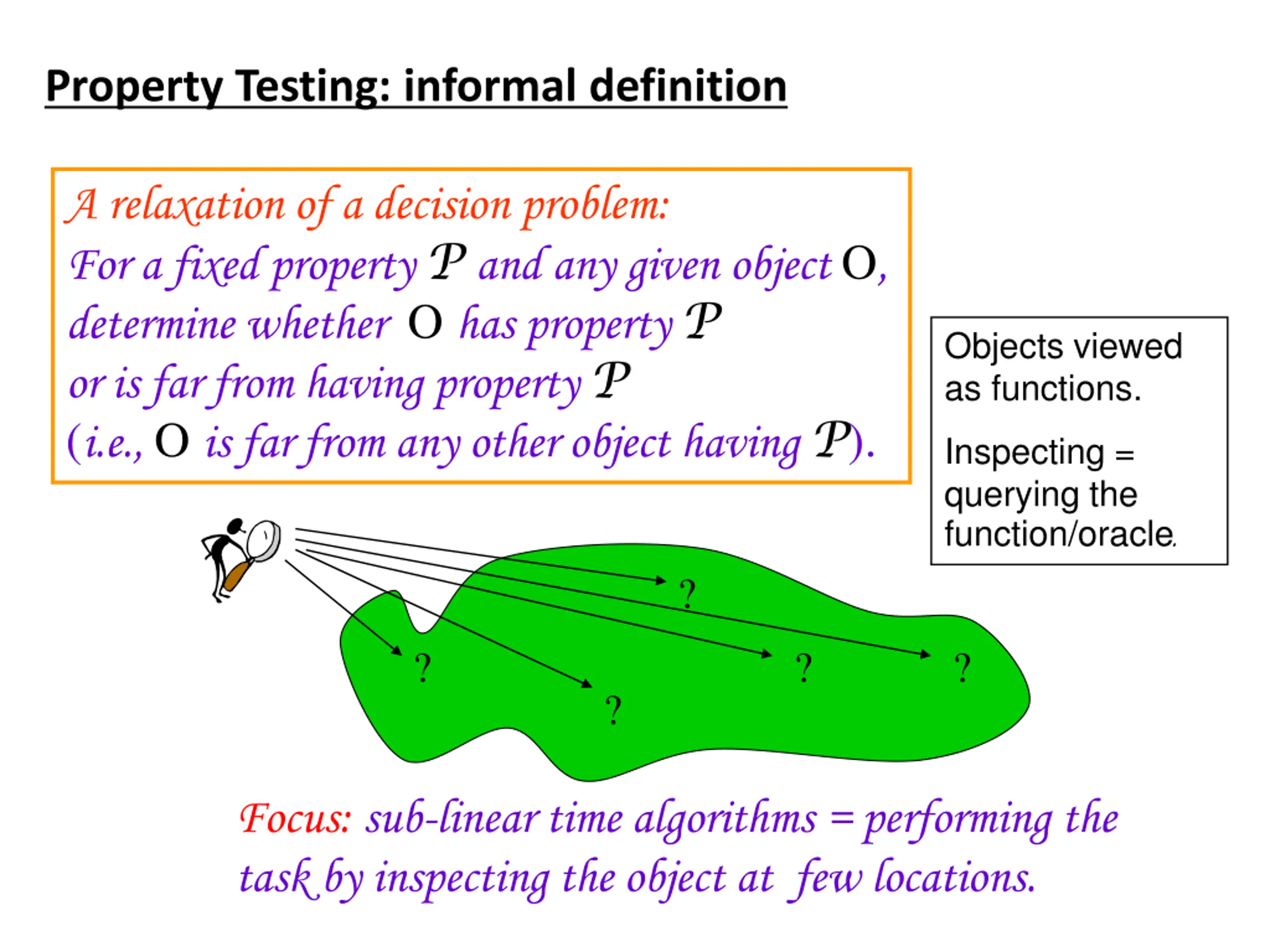 Property Testing: informal definition

A relaxation of a decision problem:
For a fixed property $\mathcal{P}$ and any given object O, determine whether O has property $\mathcal{P}$ or is far from having property $\mathcal{P}$ (i.e., O is far from any other object having $\mathcal{P}$).

Objects viewed as functions.

Inspecting = querying the function/oracle.

?

?

?

?

?

Focus: sub-linear time algorithms = performing the task by inspecting the object at few locations.